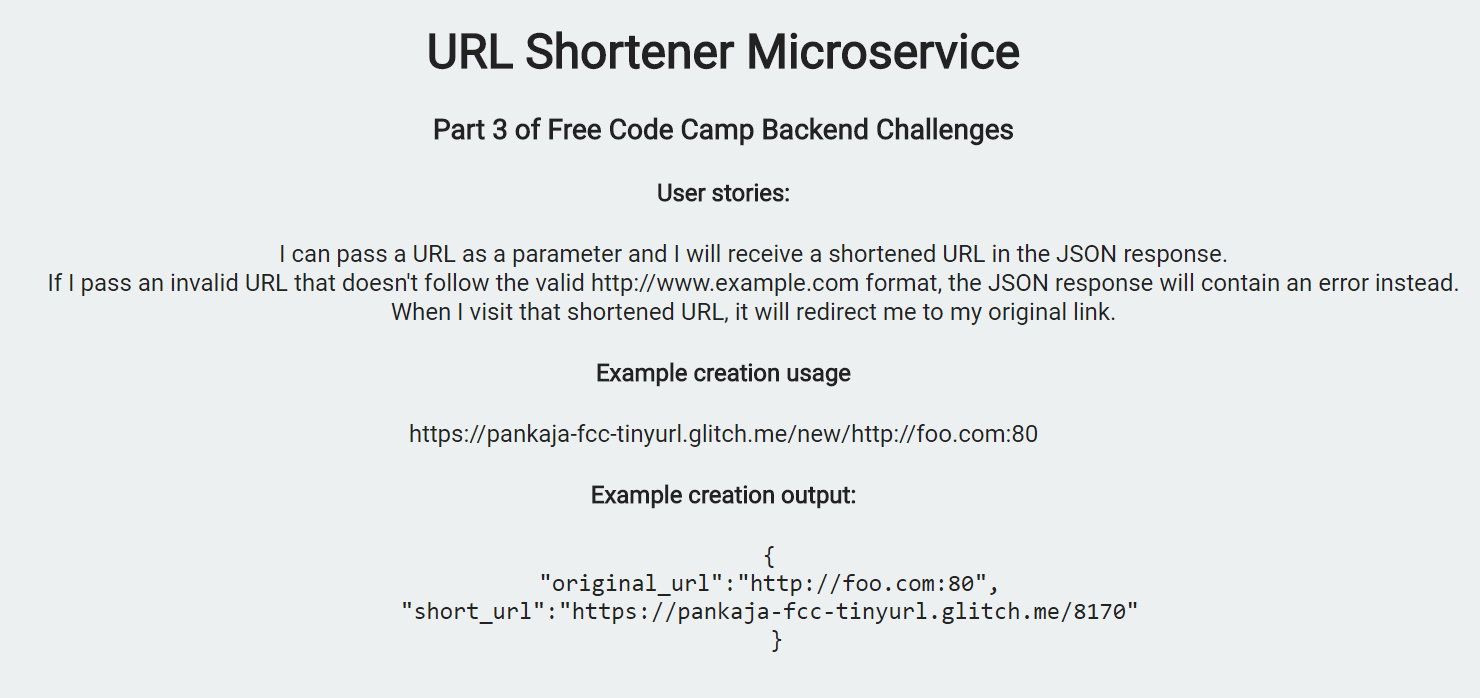 URL Shortener Microservice

Part 3 of Free Code Camp Backend Challenges

User stories:

I can pass a URL as a parameter and I will receive a shortened URL in the JSON response.
If I pass an invalid URL that doesn't follow the valid http://www.example.com format, the JSON response will contain an error instead.
When I visit that shortened URL, it will redirect me to my original link.

Example creation usage

https://pankaja-fcc-tinyurl.glitch.me/new/http://foo.com:80

Example creation output:

{
"original_url":"http://foo.com:80",
"short_url":"https://pankaja-fcc-tinyurl.glitch.me/8170"
}